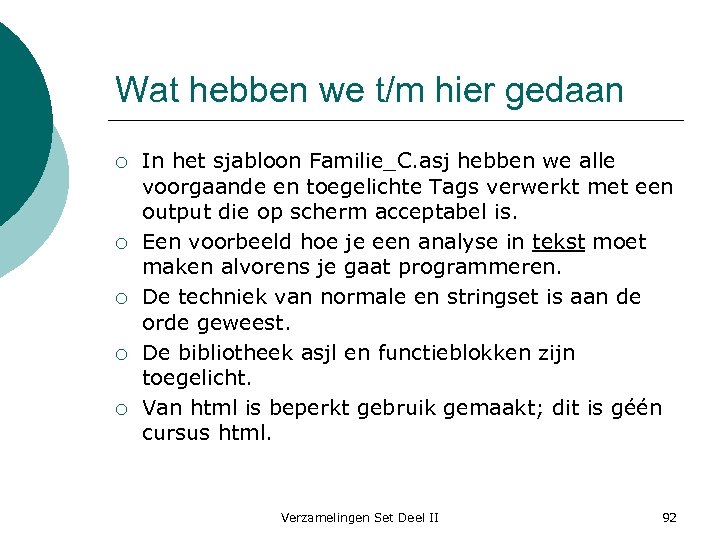 Wat hebben we t/m hier gedaan

○ In het sjabloon Familie_C.asj hebben we alle voorgaande en toegelichte Tags verwerkt met een output die op scherm acceptabel is.
○ Een voorbeeld hoe je een analyse in tekst moet maken alvorens je gaat programmeren.
○ De techniek van normale en stringset is aan de orde geweest.
○ De bibliotheek asjl en functieblokken zijn toegelicht.
○ Van html is beperkt gebruik gemaakt; dit is géén cursus html.

Verzamelingen Set Deel II

92